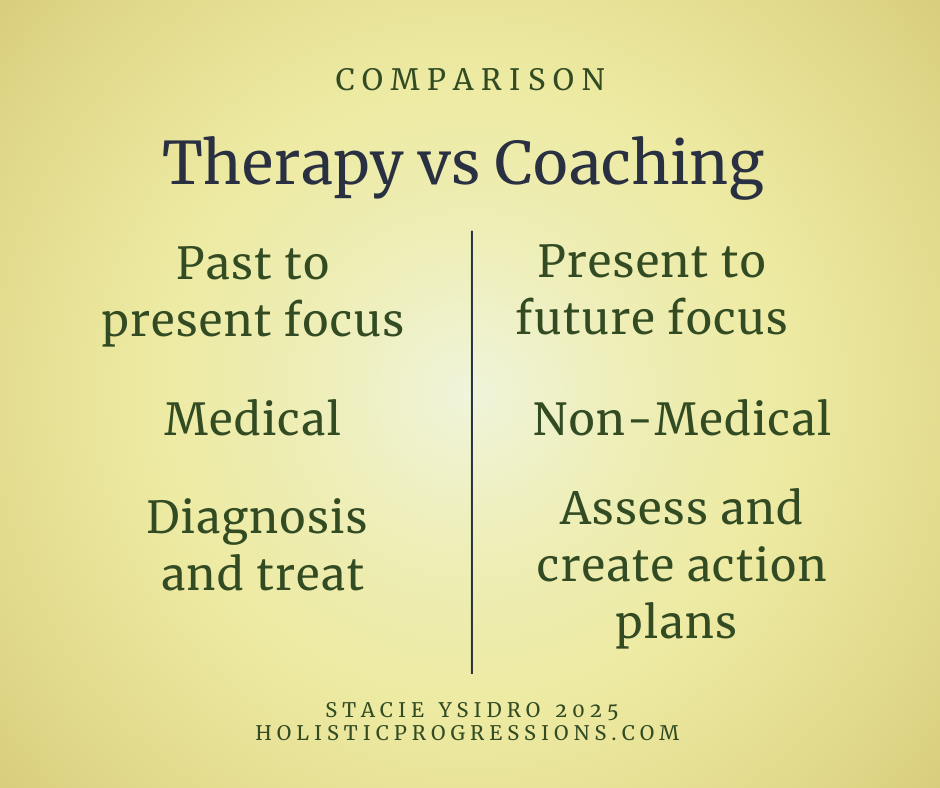 COMPARISON

Therapy vs Coaching

Past to present focus

Medical

Diagnosis and treat

Present to future focus

Non-Medical

Assess and create action plans

STACIE YSIDRO 2025
HOLISTICPROGRESSIONS.COM